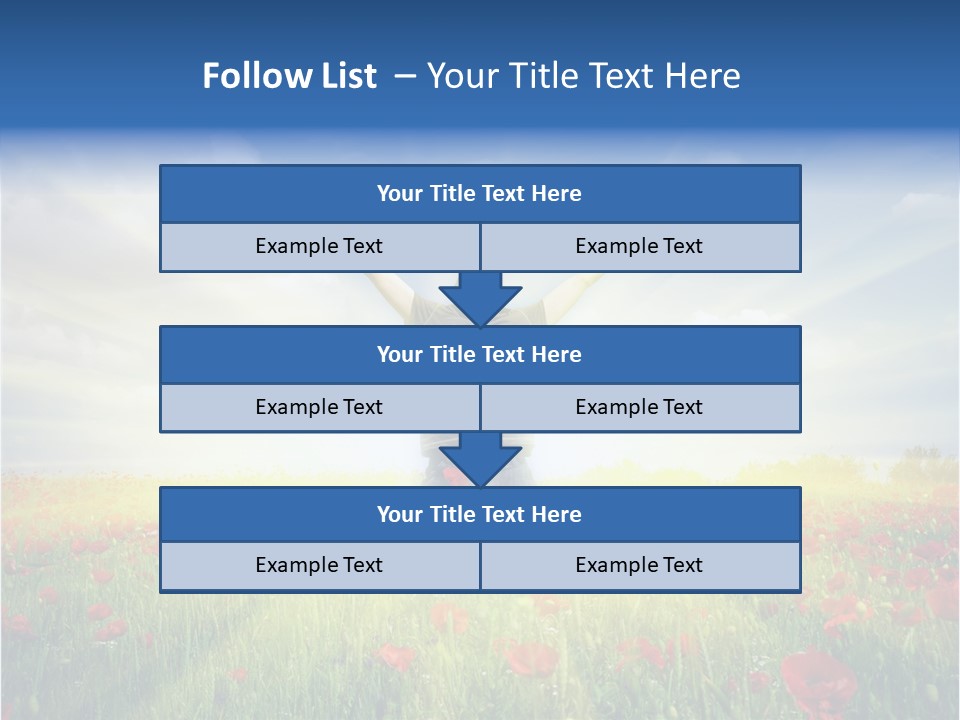 Follow List – Your Title Text Here

Your Title Text Here

Example Text

Example Text

Your Title Text Here

Example Text

Example Text

Your Title Text Here

Example Text

Example Text